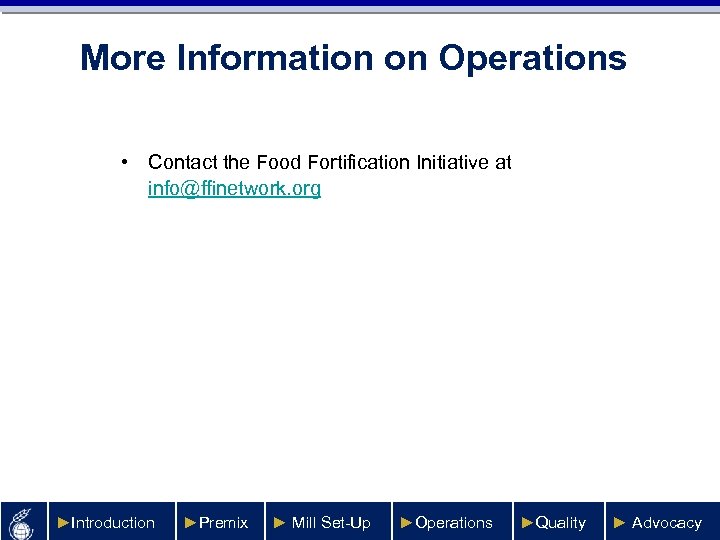 More Information on Operations

• Contact the Food Fortification Initiative at info@ffinetwork.org

►Introduction ►Premix ► Mill Set-Up ►Operations ►Quality ► Advocacy